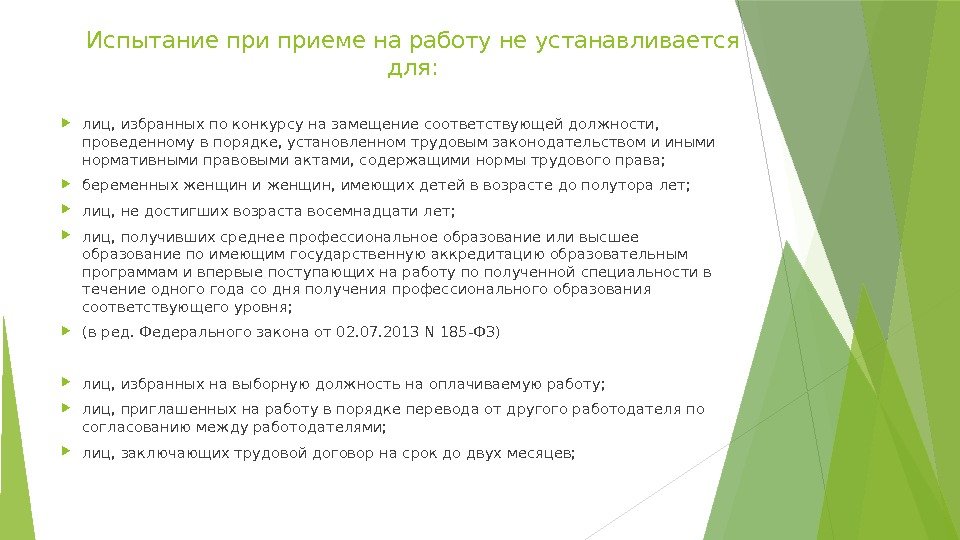 Испытание при приеме на работу не устанавливается для:

лиц, избранных по конкурсу на замещение соответствующей должности, проведенному в порядке, установленном трудовым законодательством и иными нормативными правовыми актами, содержащими нормы трудового права;

беременных женщин и женщин, имеющих детей в возрасте до полутора лет;

лиц, не достигших возраста восемнадцати лет;

лиц, получивших среднее профессиональное образование или высшее образование по имеющим государственную аккредитацию образовательным программам и впервые поступающих на работу по полученной специальности в течение одного года со дня получения профессионального образования соответствующего уровня;

(в ред. Федерального закона от 02.07.2013 N 185-ФЗ)

лиц, избранных на выборную должность на оплачиваемую работу;

лиц, приглашенных на работу в порядке перевода от другого работодателя по согласованию между работодателями;

лиц, заключающих трудовой договор на срок до двух месяцев;